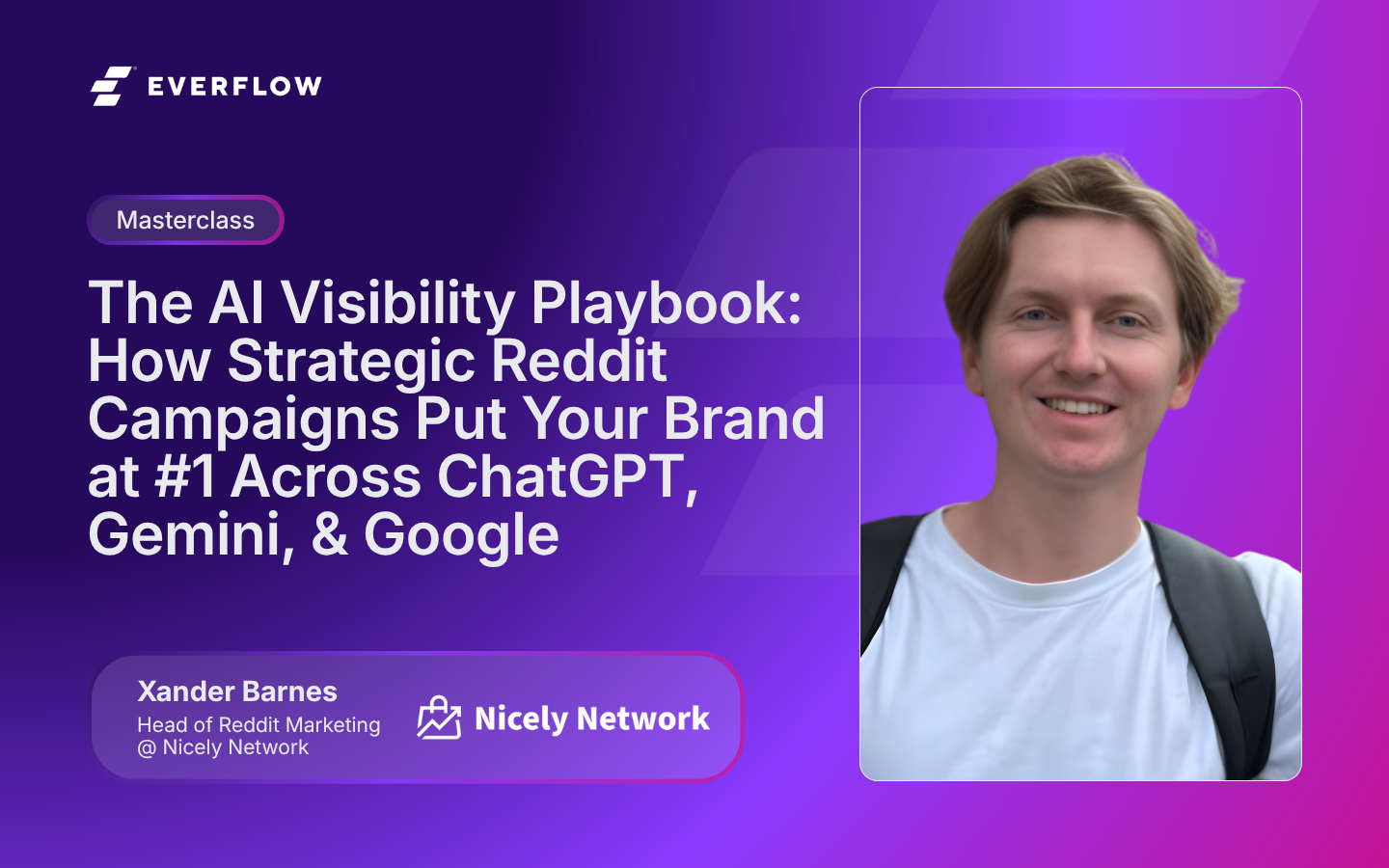 EVERFLOW

Masterclass

The AI Visibility Playbook: How Strategic Reddit Campaigns Put Your Brand at #1 Across ChatGPT, Gemini, & Google

Xander Barnes
Head of Reddit Marketing @ Nicely Network

Nicely Network